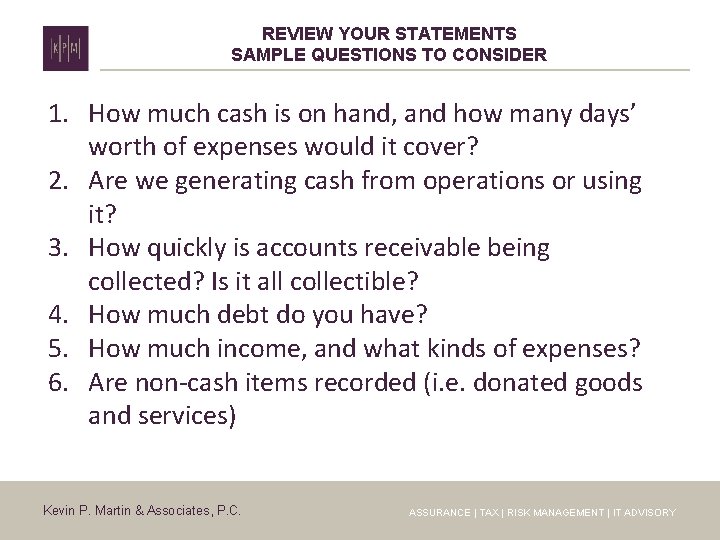 K|P|M

REVIEW YOUR STATEMENTS
SAMPLE QUESTIONS TO CONSIDER

1. How much cash is on hand, and how many days' worth of expenses would it cover?
2. Are we generating cash from operations or using it?
3. How quickly is accounts receivable being collected? Is it all collectible?
4. How much debt do you have?
5. How much income, and what kinds of expenses?
6. Are non-cash items recorded (i.e. donated goods and services)

Kevin P. Martin & Associates, P.C.

ASSURANCE | TAX | RISK MANAGEMENT | IT ADVISORY